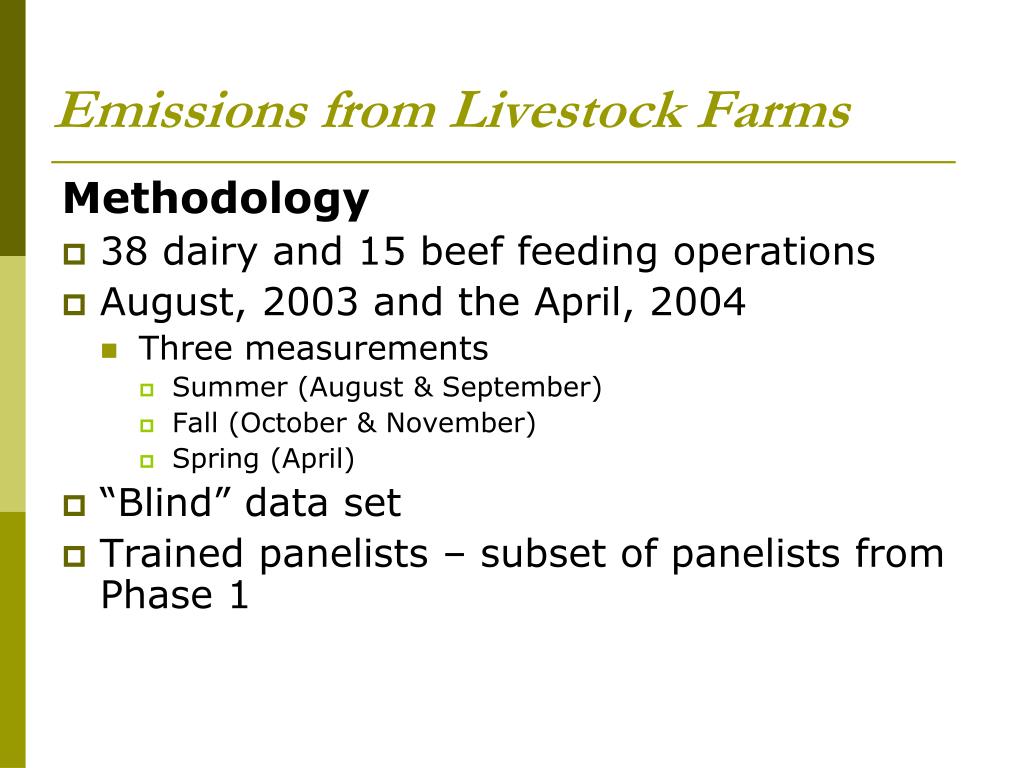 Emissions from Livestock Farms

Methodology

38 dairy and 15 beef feeding operations

August, 2003 and the April, 2004

Three measurements

Summer (August & September)

Fall (October & November)

Spring (April)

“Blind” data set

Trained panelists – subset of panelists from Phase 1